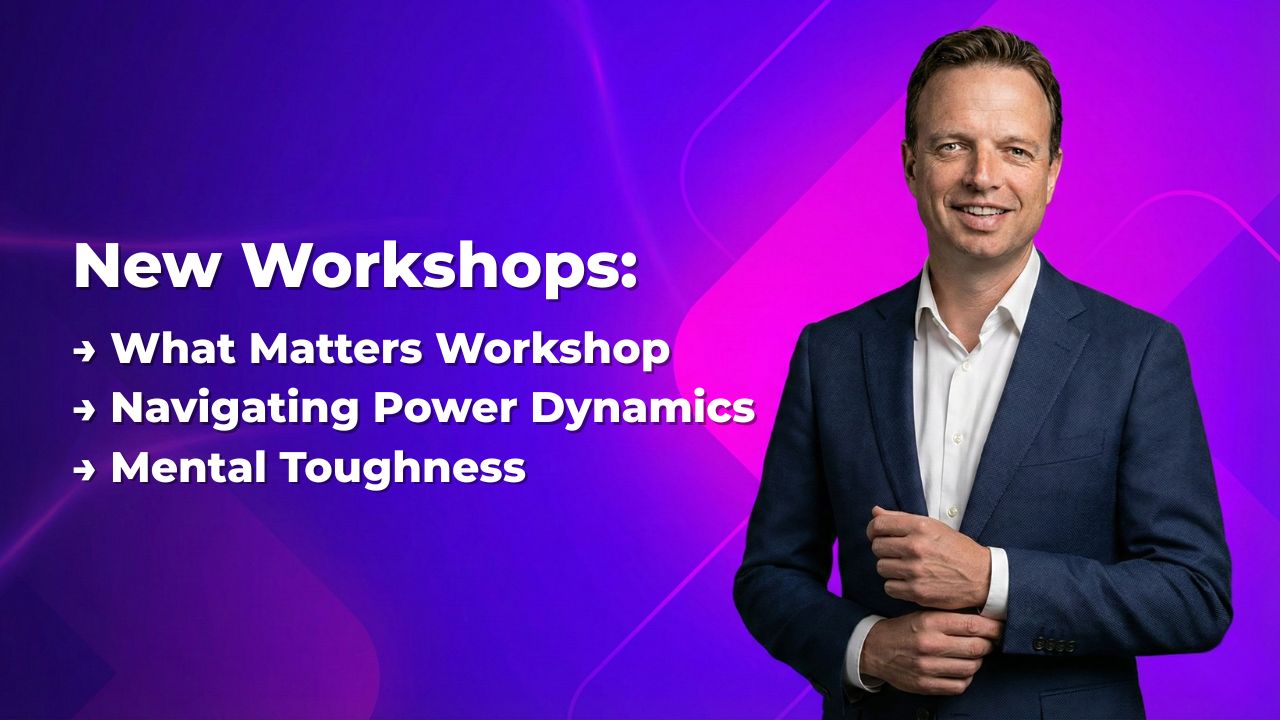 New Workshops:

→ What Matters Workshop
→ Navigating Power Dynamics
→ Mental Toughness